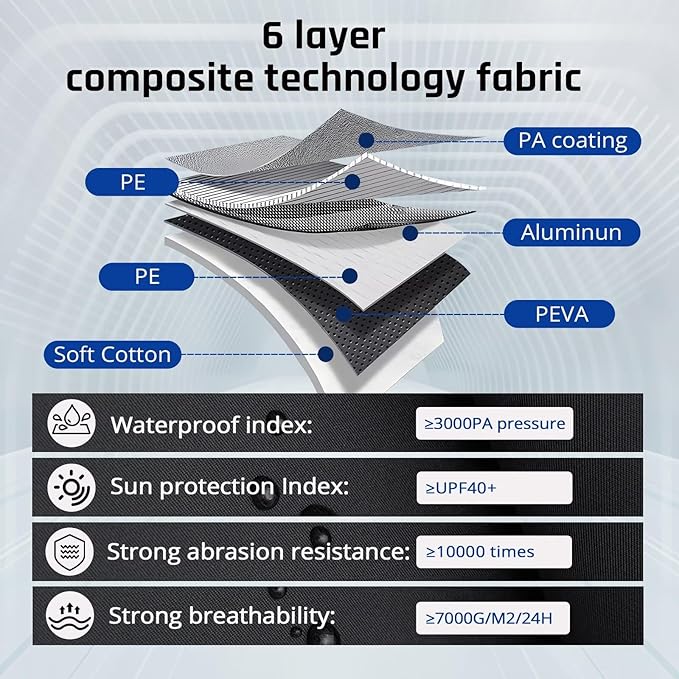 6 layer
composite technology fabric

PA coating
PE
Aluminun
PE
PEVA
Soft Cotton

Waterproof index: ≥3000PA pressure
Sun protection Index: ≥UPF40+
Strong abrasion resistance: ≥10000 times
Strong breathability: ≥7000G/M2/24H